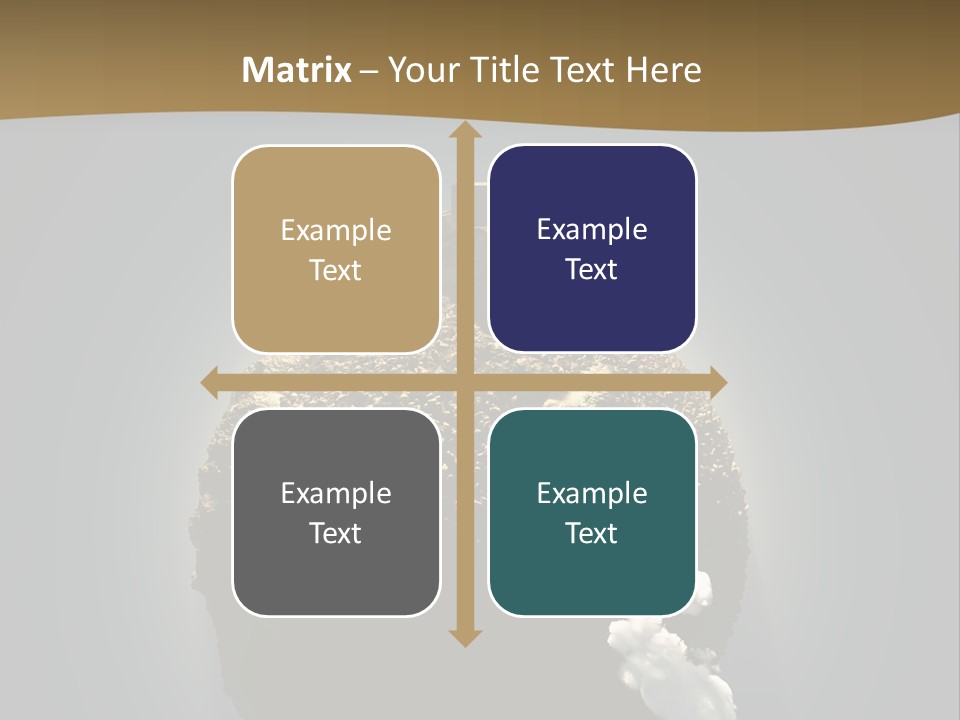 Matrix – Your Title Text Here

Example Text

Example Text

Example Text

Example Text